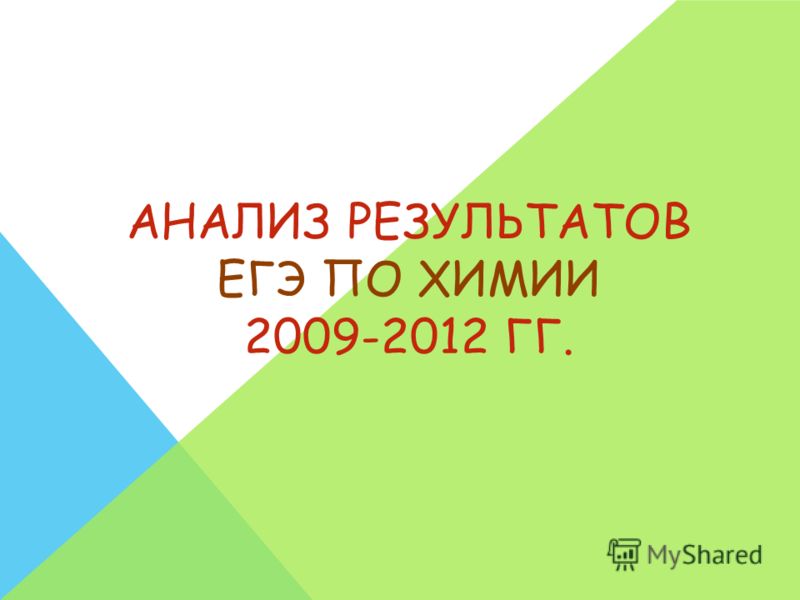 АНАЛИЗ РЕЗУЛЬТАТОВ
ЕГЭ ПО ХИМИИ
2009-2012 ГГ.

MyShared